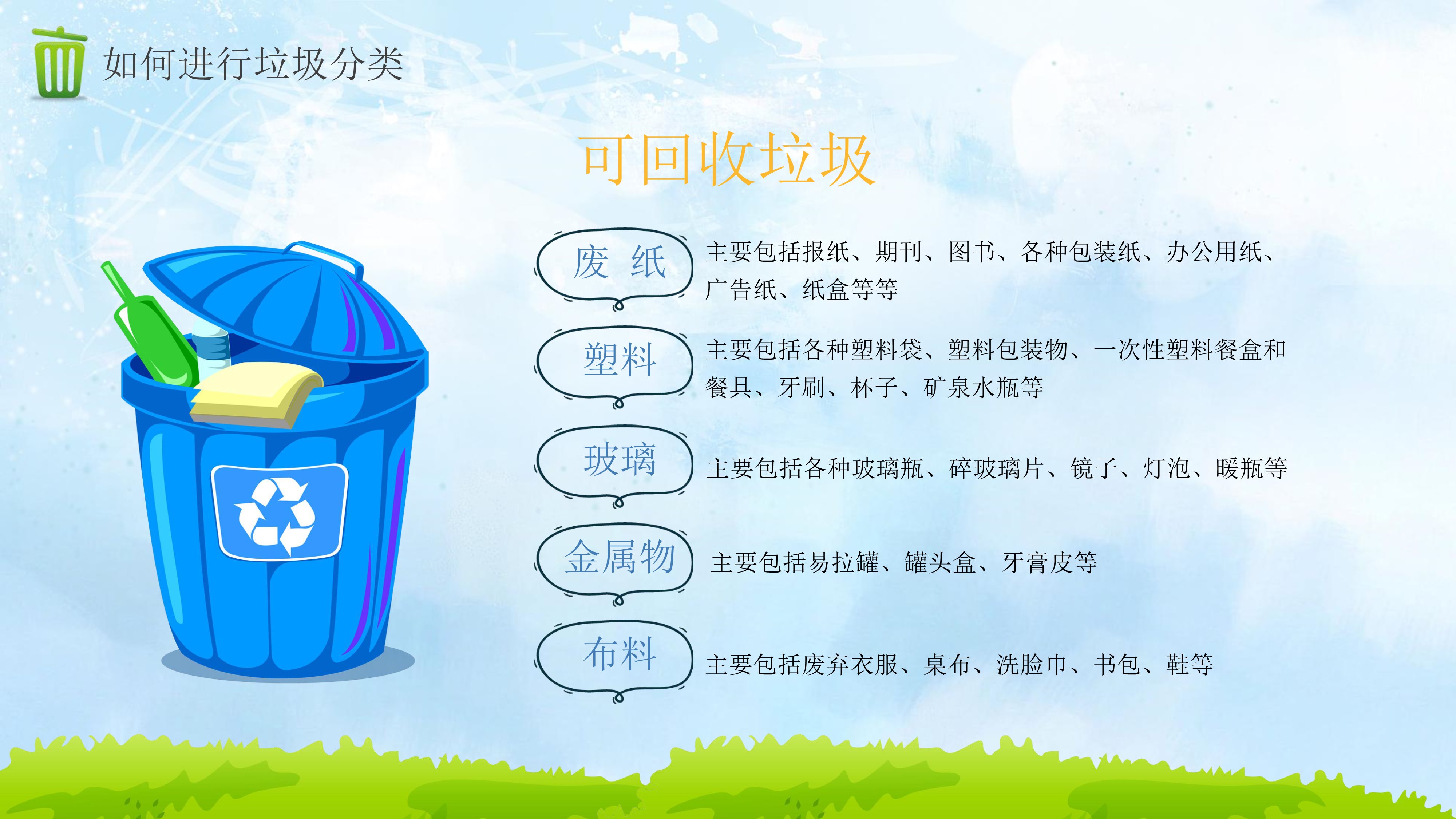 如何进行垃圾分类

可回收垃圾

废 纸
主要包括报纸、期刊、图书、各种包装纸、办公用纸、广告纸、纸盒等等

塑料
主要包括各种塑料袋、塑料包装物、一次性塑料餐盒和餐具、牙刷、杯子、矿泉水瓶等

玻璃
主要包括各种玻璃瓶、碎玻璃片、镜子、灯泡、暖瓶等

金属物
主要包括易拉罐、罐头盒、牙膏皮等

布料
主要包括废弃衣服、桌布、洗脸巾、书包、鞋等